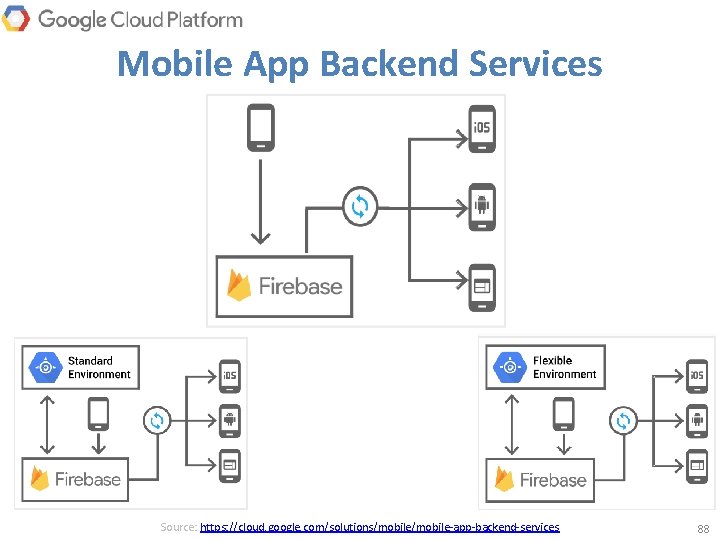 Google Cloud Platform

Mobile App Backend Services

iOS

Firebase

Standard Environment

iOS

Firebase

Flexible Environment

iOS

Firebase

Source: https://cloud.google.com/solutions/mobile/mobile-app-backend-services

88